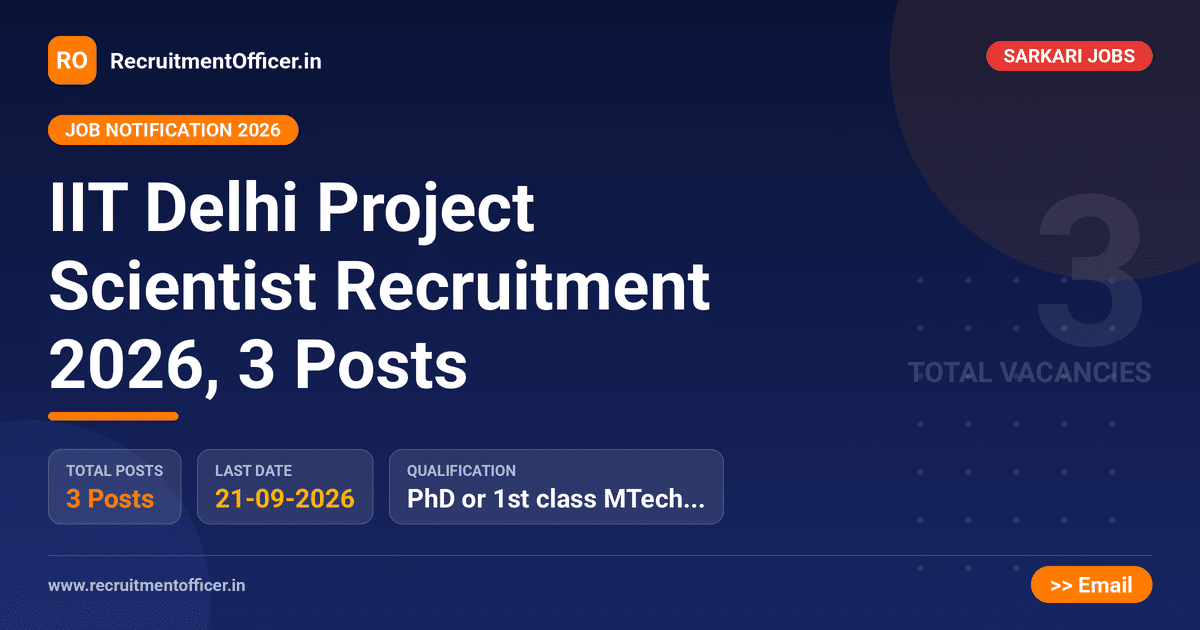 RO RecruitmentOfficer.in

SARKARI JOBS

JOB NOTIFICATION 2026

IIT Delhi Project Scientist Recruitment 2026, 3 Posts

3
TOTAL VACANCIES

TOTAL POSTS
3 Posts

LAST DATE
21-09-2026

QUALIFICATION
PhD or 1st class MTech...

www.recruitmentofficer.in

>> Email